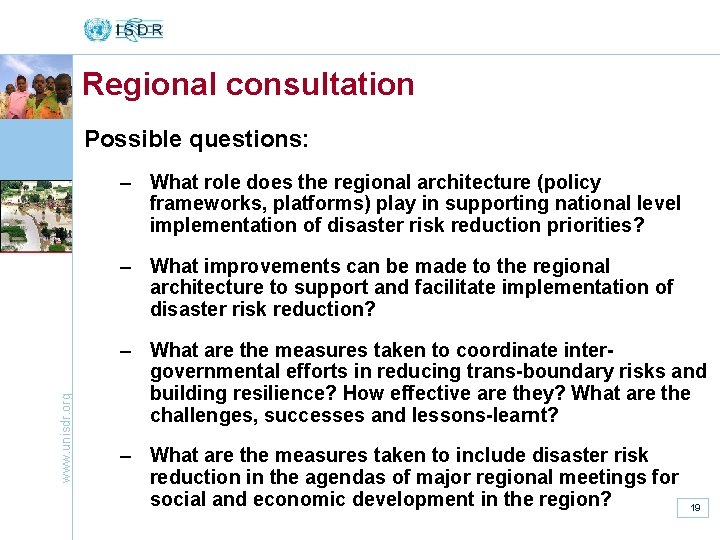 ISDR

Regional consultation

Possible questions:

– What role does the regional architecture (policy frameworks, platforms) play in supporting national level implementation of disaster risk reduction priorities?

– What improvements can be made to the regional architecture to support and facilitate implementation of disaster risk reduction?

– What are the measures taken to coordinate inter-governmental efforts in reducing trans-boundary risks and building resilience? How effective are they? What are the challenges, successes and lessons-learnt?

– What are the measures taken to include disaster risk reduction in the agendas of major regional meetings for social and economic development in the region?

www.unisdr.org

19